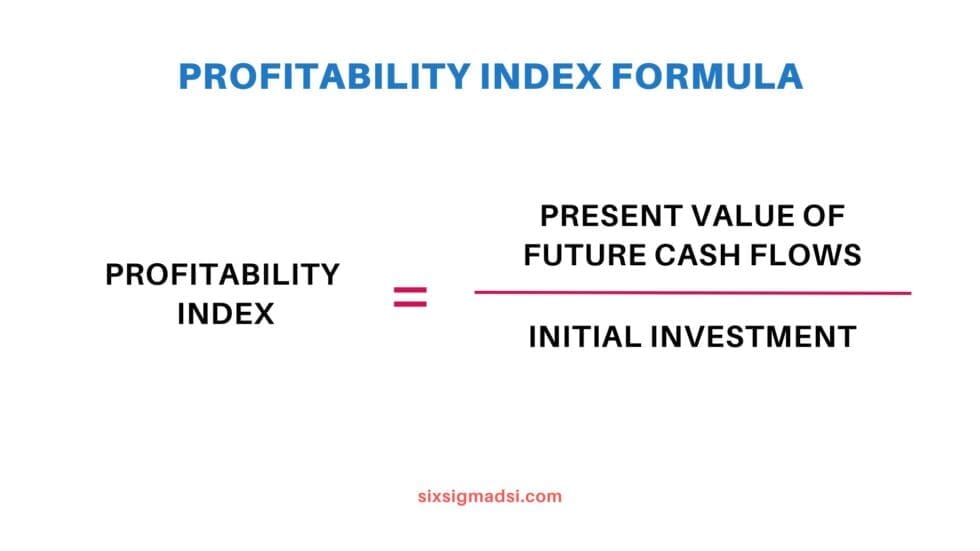 PROFITABILITY INDEX FORMULA

$\text{PROFITABILITY INDEX} = \frac{\text{PRESENT VALUE OF FUTURE CASH FLOWS}}{\text{INITIAL INVESTMENT}}$

sixsigmadsi.com